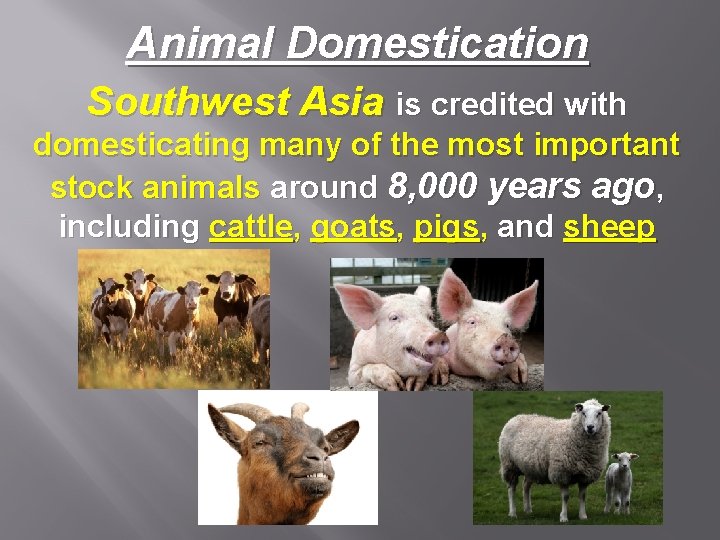 Animal Domestication

Southwest Asia is credited with domesticating many of the most important stock animals around 8,000 years ago, including cattle, goats, pigs, and sheep